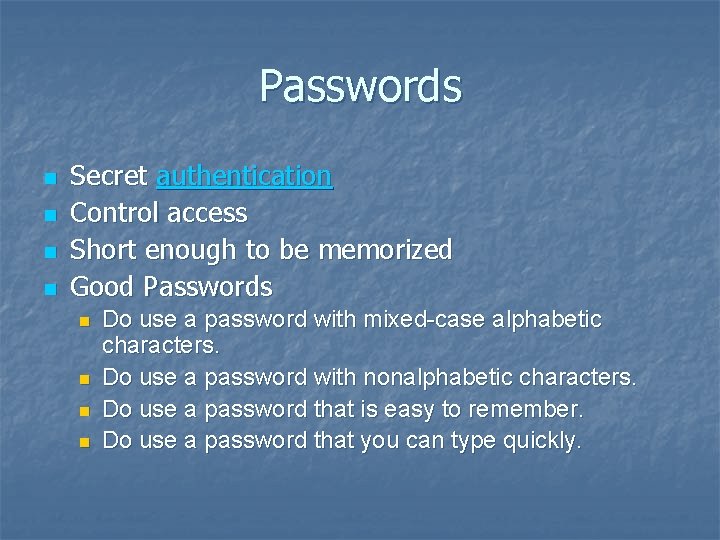 Passwords

- Secret authentication
- Control access
- Short enough to be memorized
- Good Passwords
  - Do use a password with mixed-case alphabetic characters.
  - Do use a password with nonalphabetic characters.
  - Do use a password that is easy to remember.
  - Do use a password that you can type quickly.